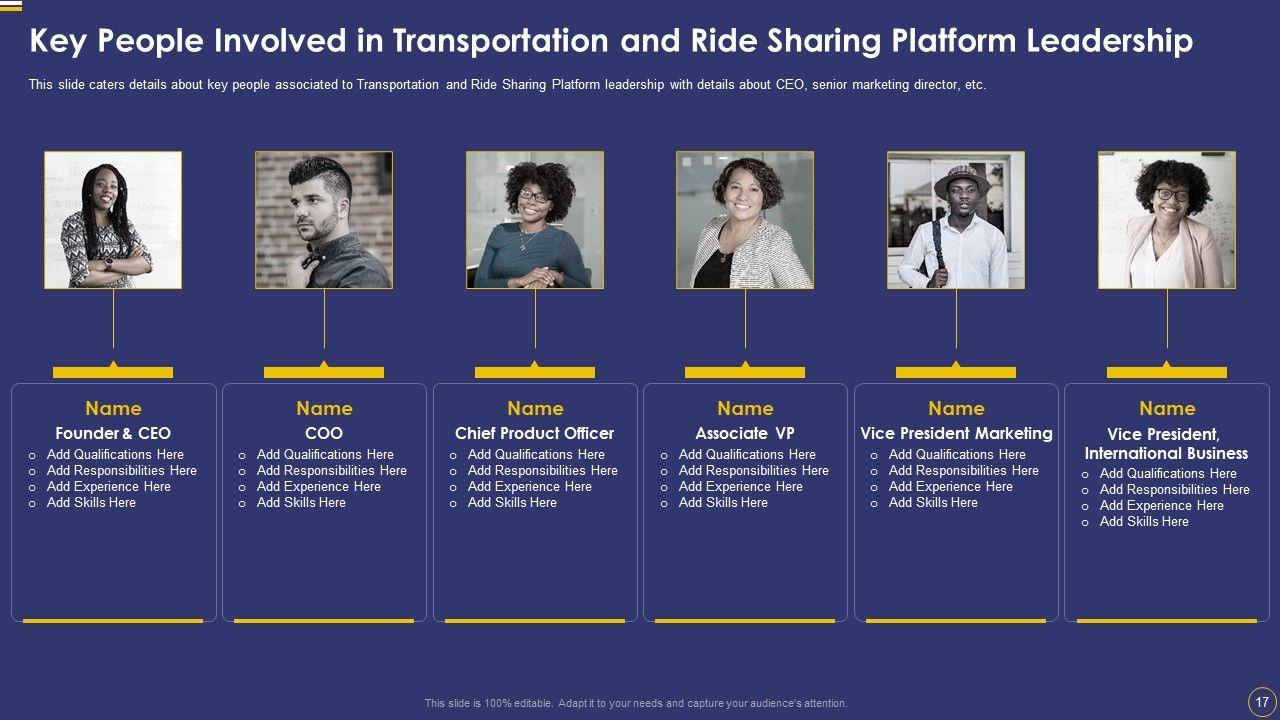 Key People Involved in Transportation and Ride Sharing Platform Leadership

This slide caters details about key people associated to Transportation and Ride Sharing Platform leadership with details about CEO, senior marketing director, etc.

Name
Founder & CEO
o Add Qualifications Here
o Add Responsibilities Here
o Add Experience Here
o Add Skills Here

Name
COO
o Add Qualifications Here
o Add Responsibilities Here
o Add Experience Here
o Add Skills Here

Name
Chief Product Officer
o Add Qualifications Here
o Add Responsibilities Here
o Add Experience Here
o Add Skills Here

Name
Associate VP
o Add Qualifications Here
o Add Responsibilities Here
o Add Experience Here
o Add Skills Here

Name
Vice President Marketing
o Add Qualifications Here
o Add Responsibilities Here
o Add Experience Here
o Add Skills Here

Name
Vice President, International Business
o Add Qualifications Here
o Add Responsibilities Here
o Add Experience Here
o Add Skills Here

This slide is 100% editable. Adapt it to your needs and capture your audience's attention.

17